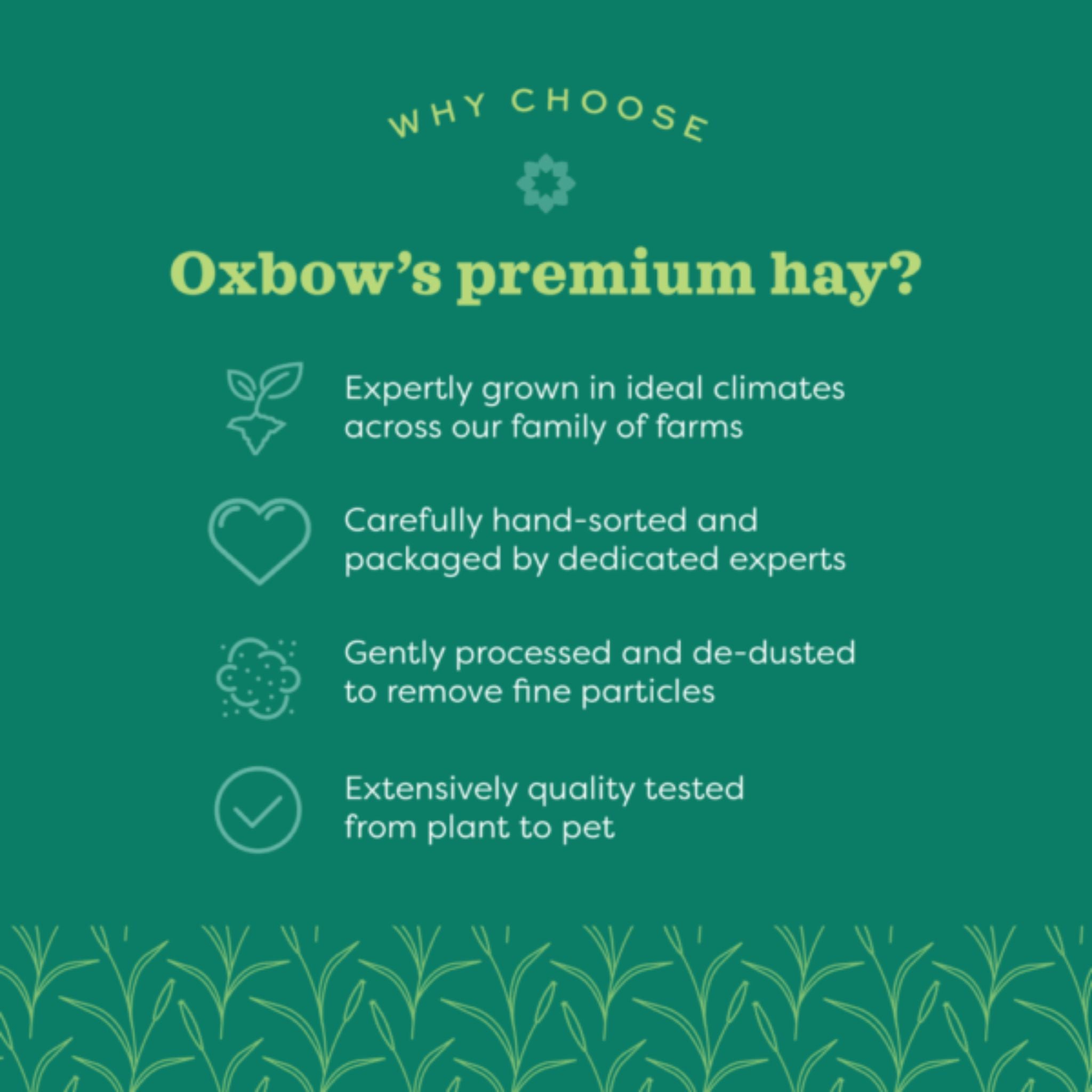 WHY CHOOSE

Oxbow's premium hay?

Expertly grown in ideal climates across our family of farms

Carefully hand-sorted and packaged by dedicated experts

Gently processed and de-dusted to remove fine particles

Extensively quality tested from plant to pet